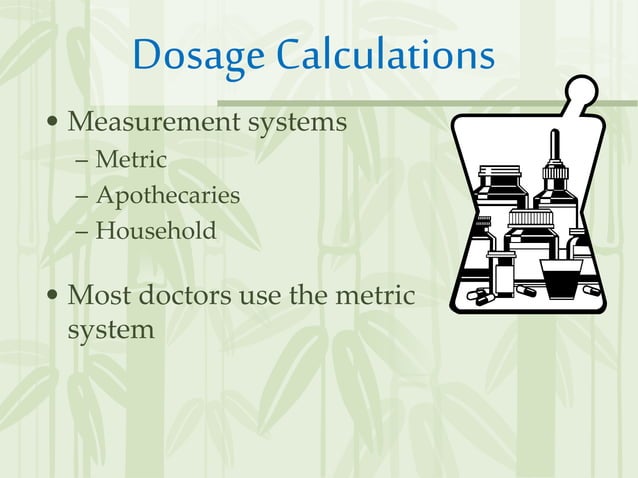 Dosage Calculations

• Measurement systems
 – Metric
 – Apothecaries
 – Household

• Most doctors use the metric system